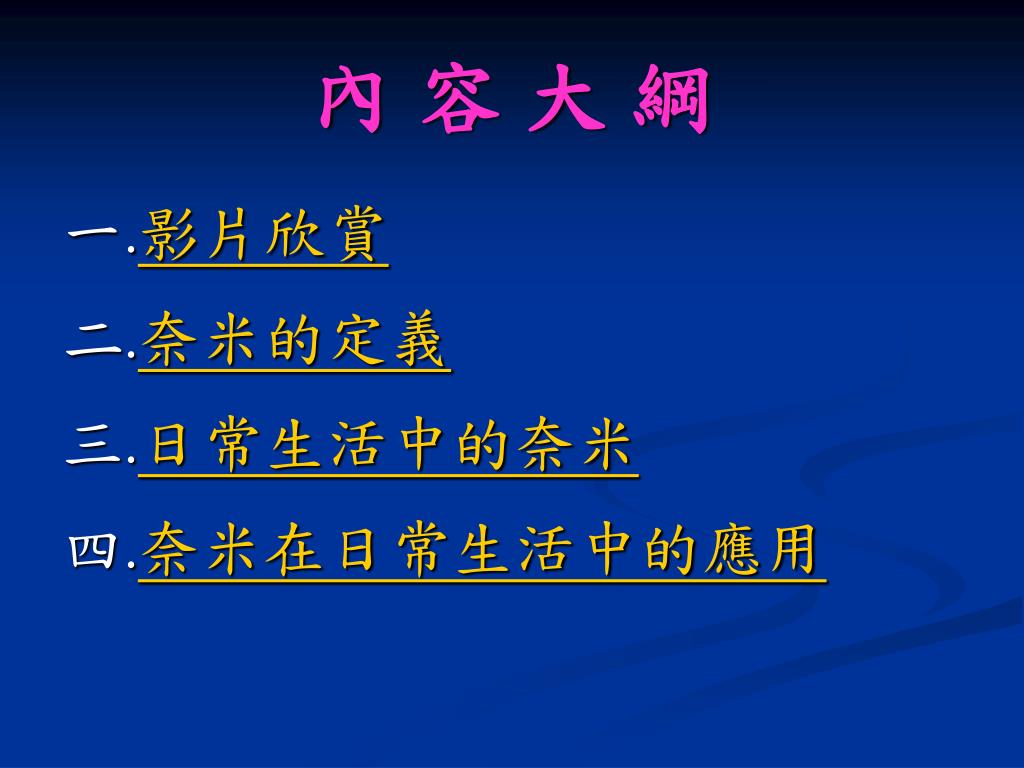 內 容 大 綱

一.影片欣賞

二.奈米的定義

三.日常生活中的奈米

四.奈米在日常生活中的應用